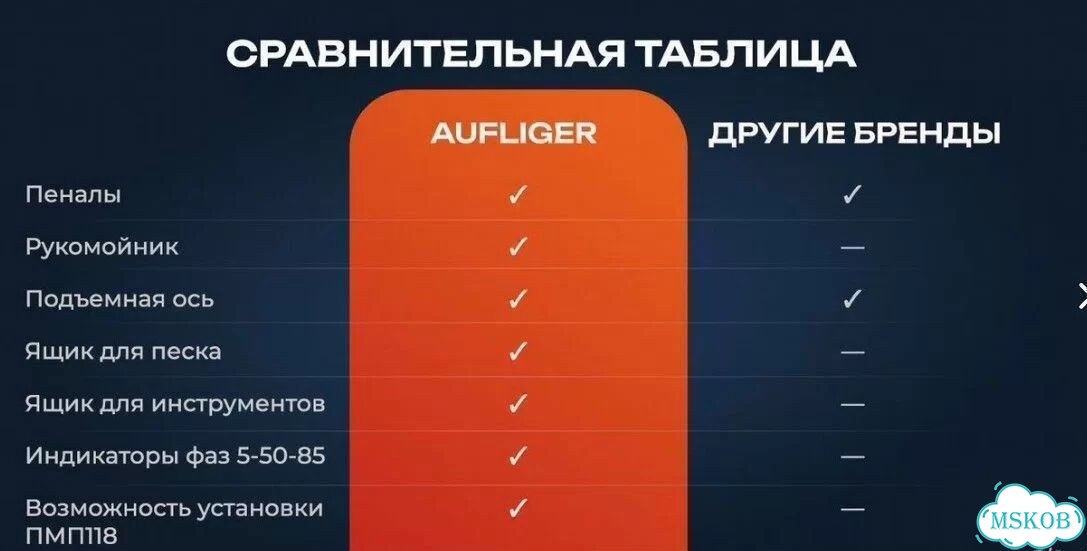 СРАВНИТЕЛЬНАЯ ТАБЛИЦА

| | AUFLIGER | ДРУГИЕ БРЕНДЫ |
|---|---|---|
| Пеналы | ✓ | ✓ |
| Рукомойник | ✓ | — |
| Подъемная ось | ✓ | ✓ |
| Ящик для песка | ✓ | — |
| Ящик для инструментов | ✓ | — |
| Индикаторы фаз 5-50-85 | ✓ | — |
| Возможность установки ПМП118 | ✓ | — |

MSKOB